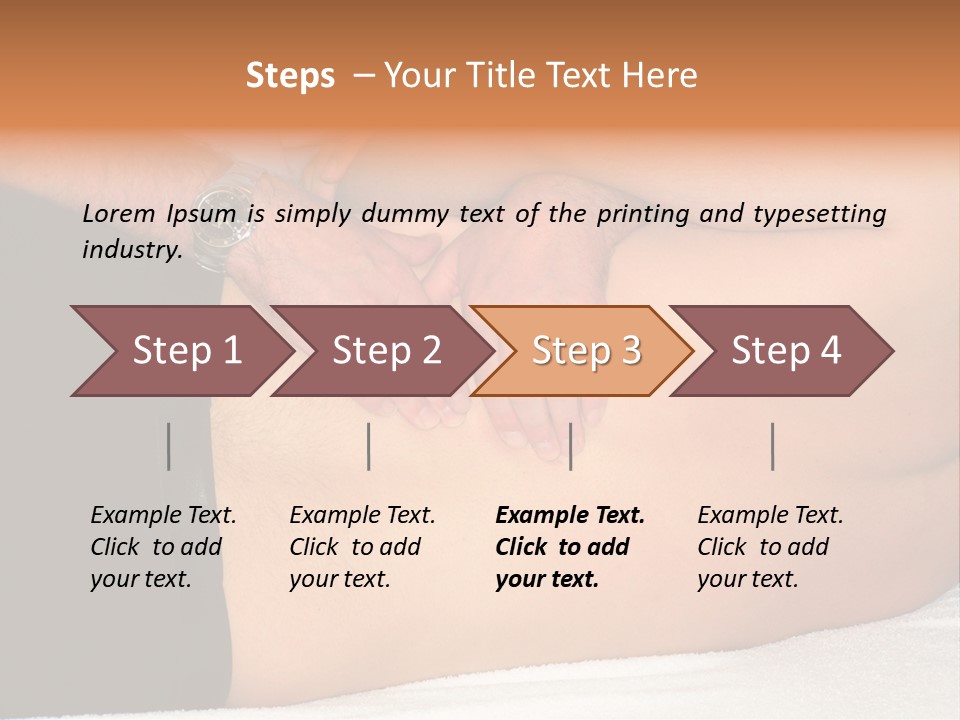 Steps – Your Title Text Here

Lorem Ipsum is simply dummy text of the printing and typesetting industry.

Step 1

Step 2

Step 3

Step 4

Example Text. Click to add your text.

Example Text. Click to add your text.

Example Text. Click to add your text.

Example Text. Click to add your text.